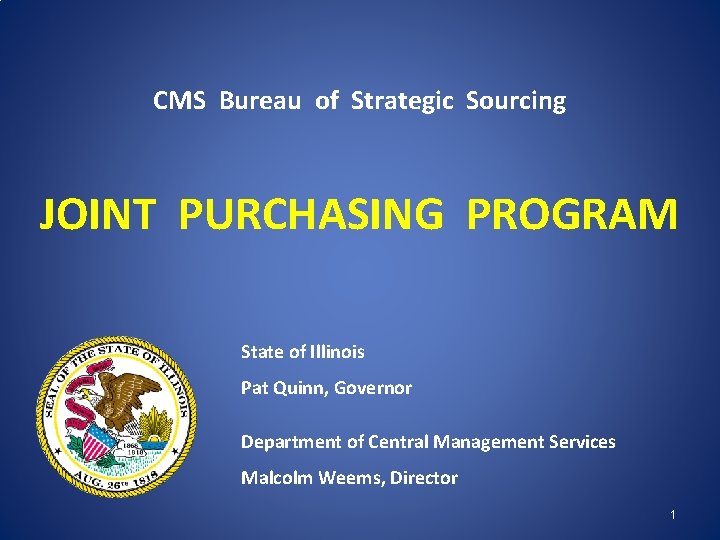 CMS Bureau of Strategic Sourcing

JOINT PURCHASING PROGRAM

SEAL OF THE STATE OF ILLINOIS
1868
1818
AUG. 26TH 1818

State of Illinois

Pat Quinn, Governor

Department of Central Management Services

Malcolm Weems, Director

1